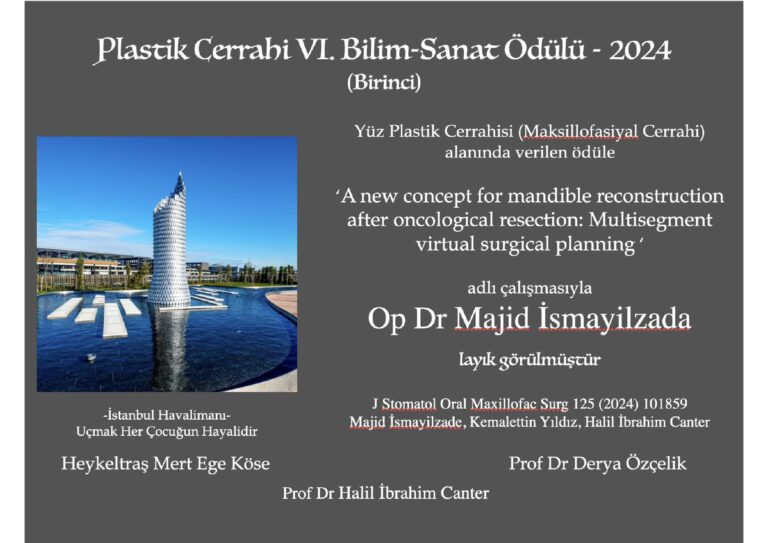 Plastik Cerrahi VI. Bilim-Sanat Ödülü - 2024
(Birinci)

Yüz Plastik Cerrahisi (Maksillofasiyal Cerrahi) alanında verilen ödüle

'A new concept for mandible reconstruction after oncological resection: Multisegment virtual surgical planning '

adlı çalışmasıyla

Op Dr Majid İsmayilzada

layık görülmüştür

J Stomatol Oral Maxillofac Surg 125 (2024) 101859
Majid İsmayilzade, Kemalettin Yıldız, Halil İbrahim Canter

-İstanbul Havalimanı-
Uçmak Her Çocuğun Hayalidir

Heykeltraş Mert Ege Köse

Prof Dr Derya Özçelik

Prof Dr Halil İbrahim Canter